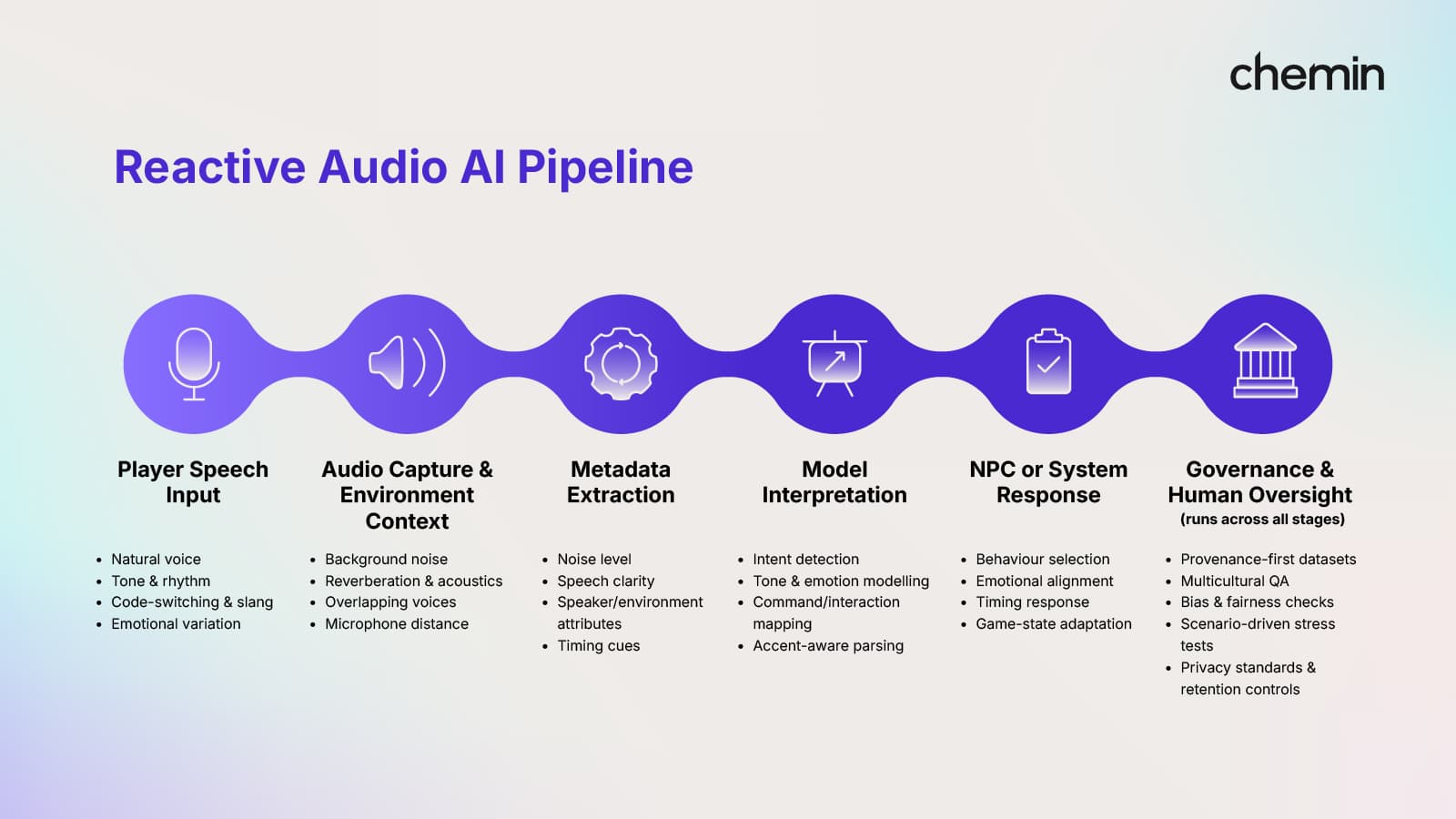 chemin

Reactive Audio AI Pipeline

Player Speech Input

- Natural voice
- Tone & rhythm
- Code-switching & slang
- Emotional variation

Audio Capture & Environment Context

- Background noise
- Reverberation & acoustics
- Overlapping voices
- Microphone distance

Metadata Extraction

- Noise level
- Speech clarity
- Speaker/environment attributes
- Timing cues

Model Interpretation

- Intent detection
- Tone & emotion modelling
- Command/interaction mapping
- Accent-aware parsing

NPC or System Response

- Behaviour selection
- Emotional alignment
- Timing response
- Game-state adaptation

Governance & Human Oversight
(runs across all stages)

- Provenance-first datasets
- Multicultural QA
- Bias & fairness checks
- Scenario-driven stress tests
- Privacy standards & retention controls